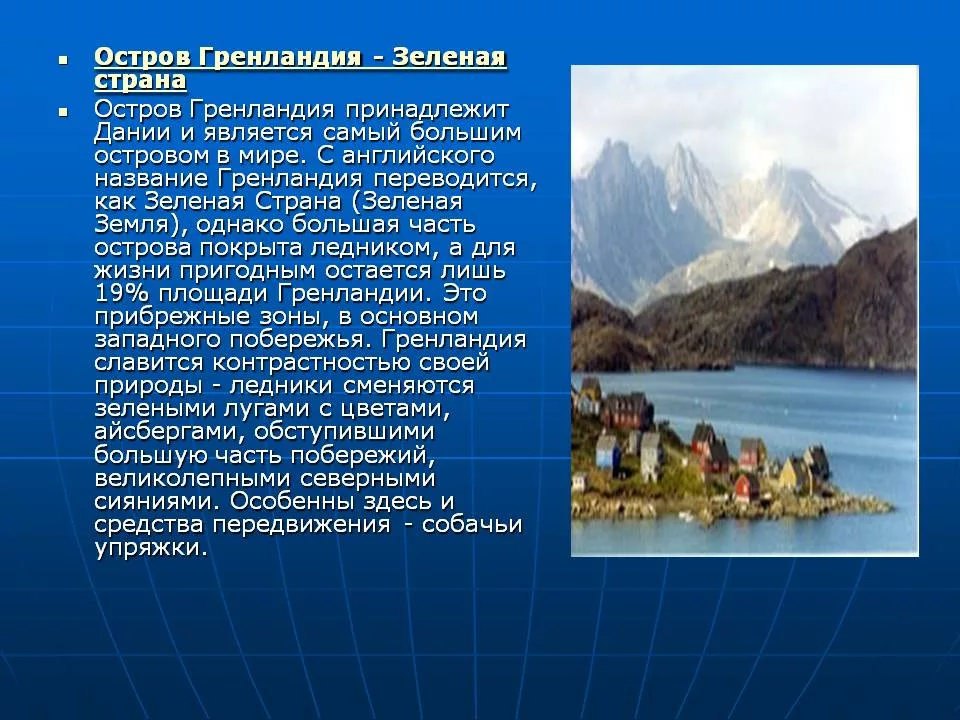 Остров Гренландия - Зеленая страна

Остров Гренландия принадлежит Дании и является самый большим островом в мире. С английского название Гренландия переводится, как Зеленая Страна (Зеленая Земля), однако большая часть острова покрыта ледником, а для жизни пригодным остается лишь 19% площади Гренландии. Это прибрежные зоны, в основном западного побережья. Гренландия славится контрастностью своей природы - ледники сменяются зелеными лугами с цветами, айсбергами, обступившими большую часть побережий, великолепными северными сияниями. Особенны здесь и средства передвижения - собачьи упряжки.